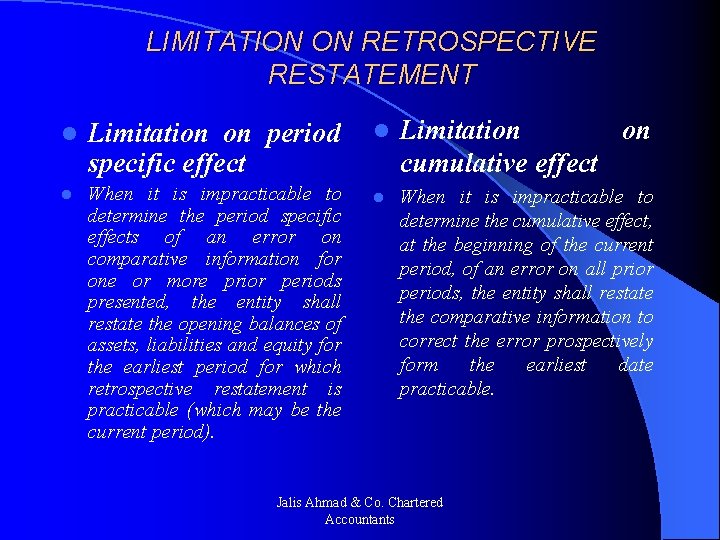 LIMITATION ON RETROSPECTIVE RESTATEMENT

Limitation on period specific effect

When it is impracticable to determine the period specific effects of an error on comparative information for one or more prior periods presented, the entity shall restate the opening balances of assets, liabilities and equity for the earliest period for which retrospective restatement is practicable (which may be the current period).

Limitation on cumulative effect

When it is impracticable to determine the cumulative effect, at the beginning of the current period, of an error on all prior periods, the entity shall restate the comparative information to correct the error prospectively form the earliest date practicable.

Jalis Ahmad & Co. Chartered Accountants